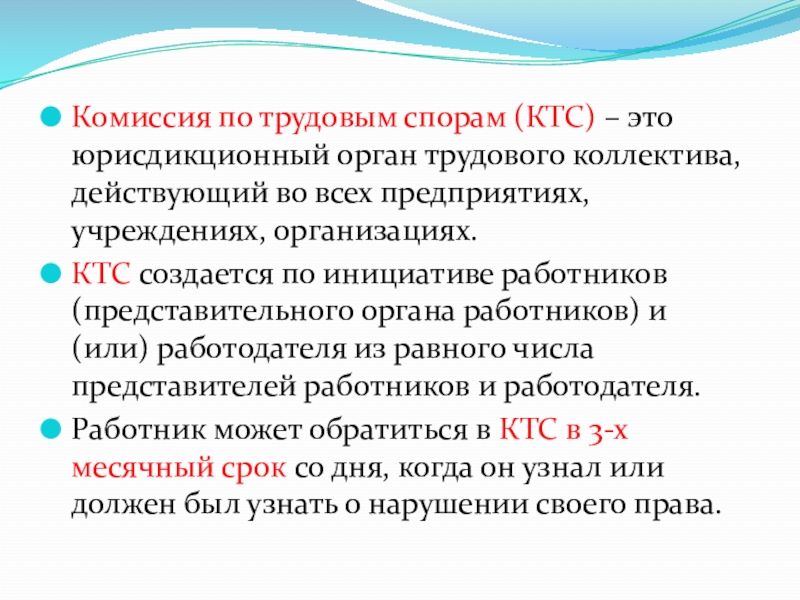 Комиссия по трудовым спорам (КТС) – это юрисдикционный орган трудового коллектива, действующий во всех предприятиях, учреждениях, организациях.

КТС создается по инициативе работников (представительного органа работников) и (или) работодателя из равного числа представителей работников и работодателя.

Работник может обратиться в КТС в 3-х месячный срок со дня, когда он узнал или должен был узнать о нарушении своего права.